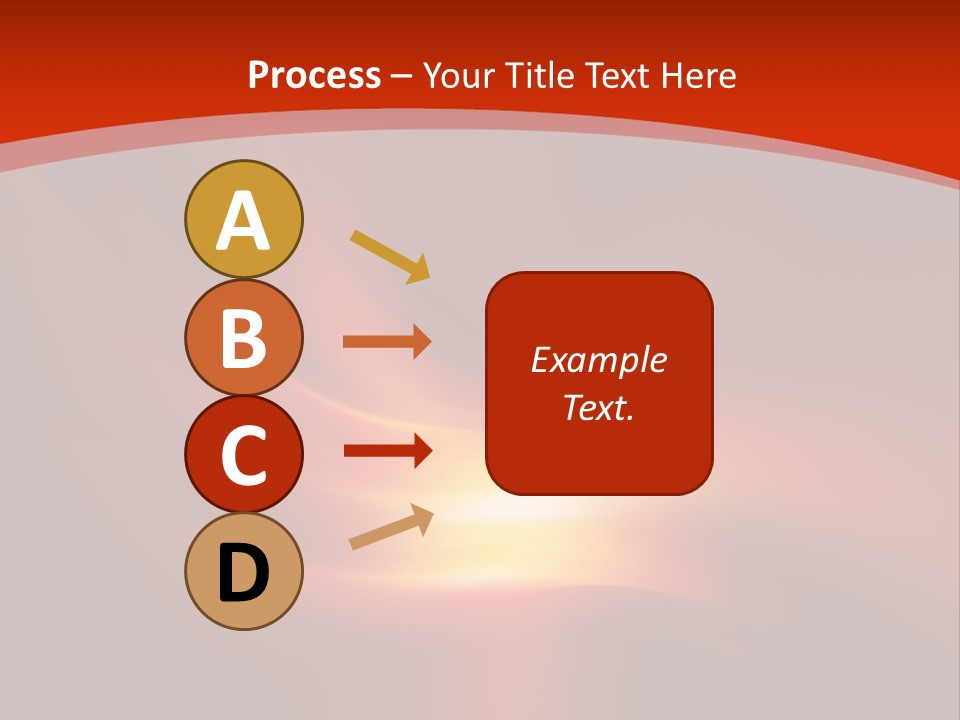 Process – Your Title Text Here

A

B

C

D

Example Text.